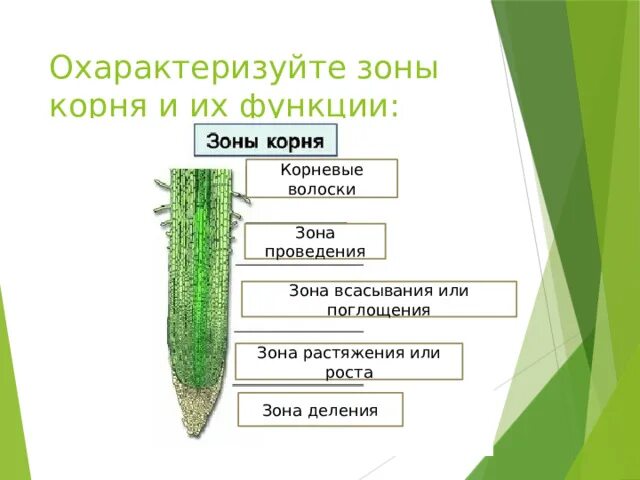 Охарактеризуйте зоны корня и их функции:

Зоны корня

Корневые волоски

Зона проведения

Зона всасывания или поглощения

Зона растяжения или роста

Зона деления